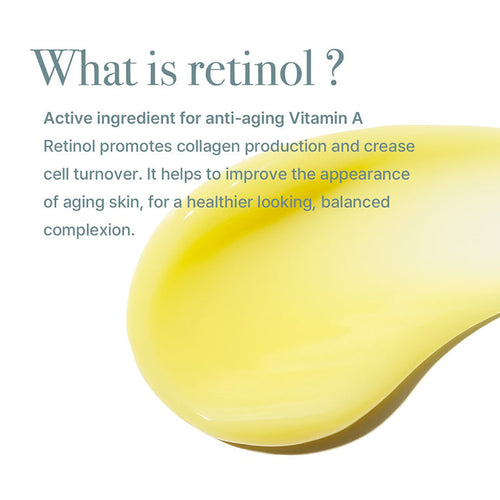 What is retinol ?

Active ingredient for anti-aging Vitamin A

Retinol promotes collagen production and crease cell turnover. It helps to improve the appearance of aging skin, for a healthier looking, balanced complexion.